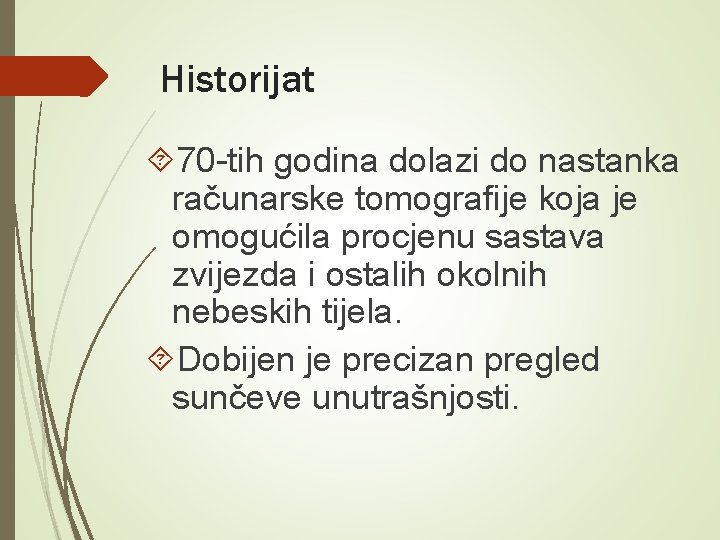 Historijat

70-tih godina dolazi do nastanka računarske tomografije koja je omogućila procjenu sastava zvijezda i ostalih okolnih nebeskih tijela.

Dobijen je precizan pregled sunčeve unutrašnjosti.